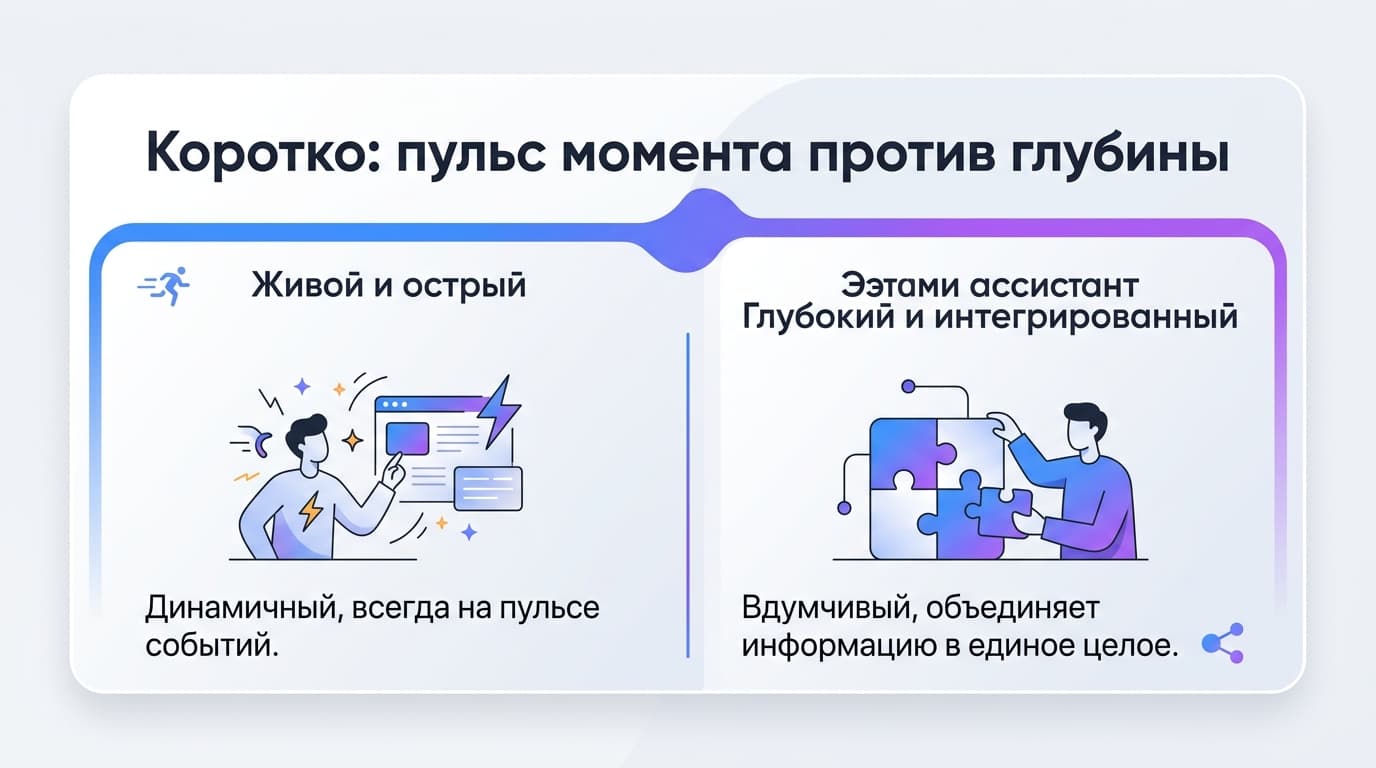 Коротко: пульс момента против глубины

Живой и острый

Динамичный, всегда на пульсе событий.

Ээтами ассистант
Глубокий и интегрированный

Вдумчивый, объединяет информацию в единое целое.